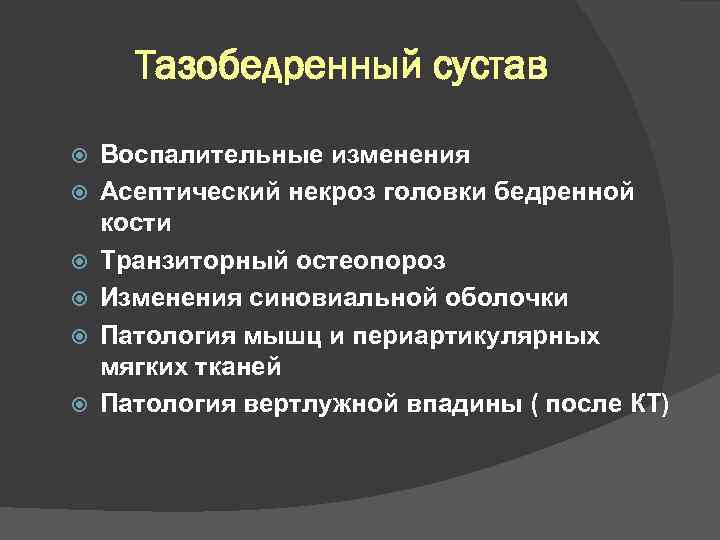 Тазобедренный сустав

Воспалительные изменения
Асептический некроз головки бедренной кости
Транзиторный остеопороз
Изменения синовиальной оболочки
Патология мышц и периартикулярных мягких тканей
Патология вертлужной впадины ( после КТ)